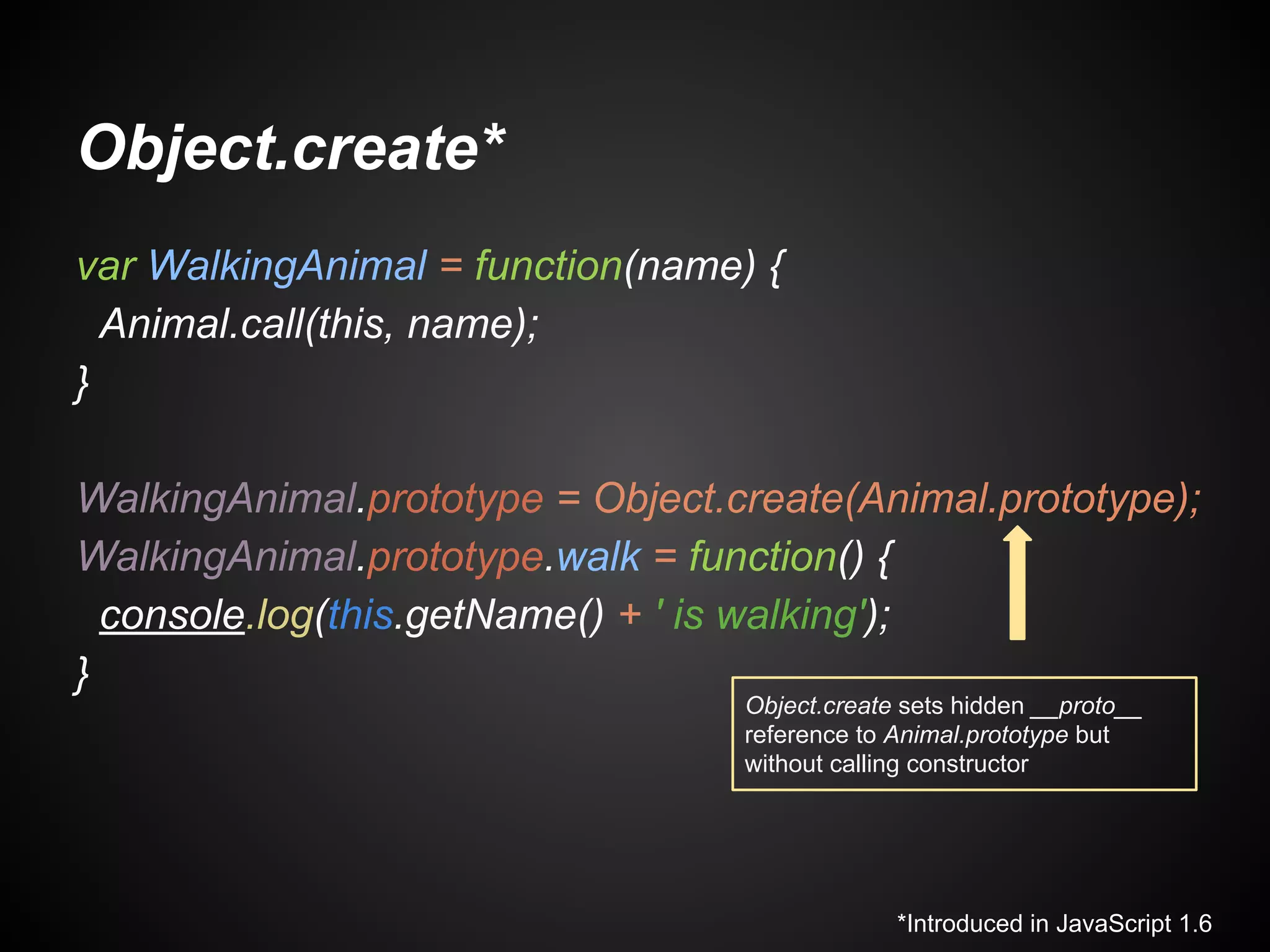 Object.create*

var WalkingAnimal = function(name) {
  Animal.call(this, name);
}

WalkingAnimal.prototype = Object.create(Animal.prototype);
WalkingAnimal.prototype.walk = function() {
  console.log(this.getName() + ' is walking');
}

Object.create sets hidden __proto__ reference to Animal.prototype but without calling constructor

*Introduced in JavaScript 1.6